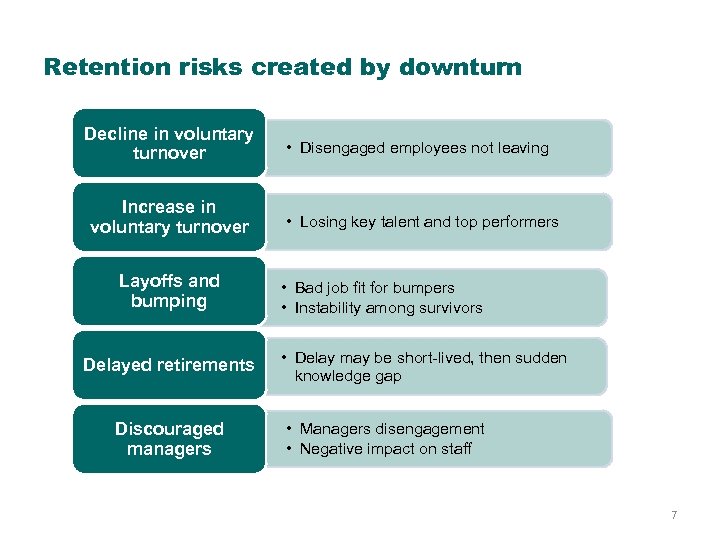 Retention risks created by downturn

Decline in voluntary turnover

• Disengaged employees not leaving

Increase in voluntary turnover

• Losing key talent and top performers

Layoffs and bumping

• Bad job fit for bumpers
• Instability among survivors

Delayed retirements

• Delay may be short-lived, then sudden knowledge gap

Discouraged managers

• Managers disengagement
• Negative impact on staff

7